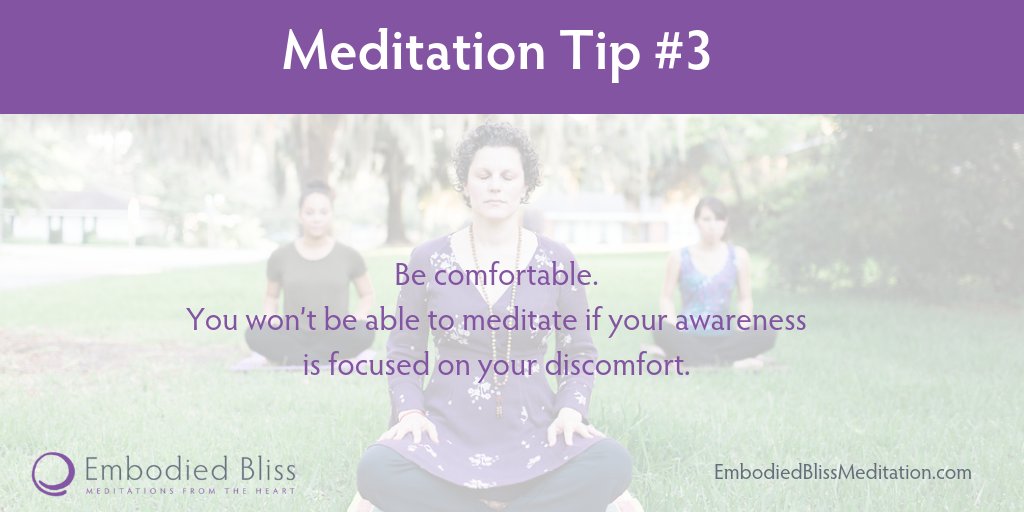 Meditation Tip #3

Be comfortable.
You won't be able to meditate if your awareness is focused on your discomfort.

Embodied Bliss
MEDITATIONS FROM THE HEART

EmbodiedBlissMeditation.com